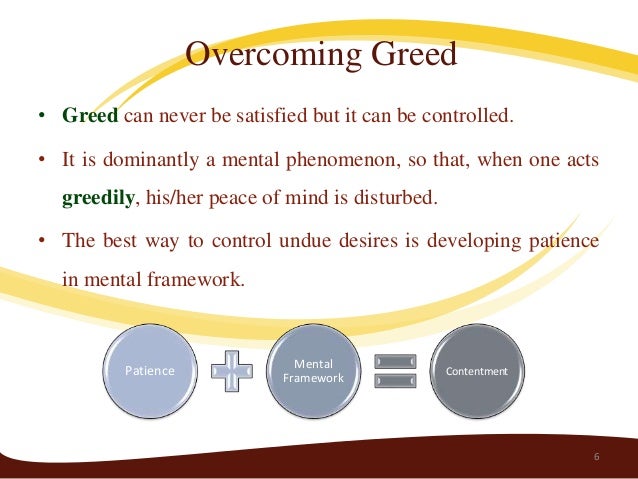 Overcoming Greed

• Greed can never be satisfied but it can be controlled.

• It is dominantly a mental phenomenon, so that, when one acts greedily, his/her peace of mind is disturbed.

• The best way to control undue desires is developing patience in mental framework.

Patience

Mental Framework

Contentment

6